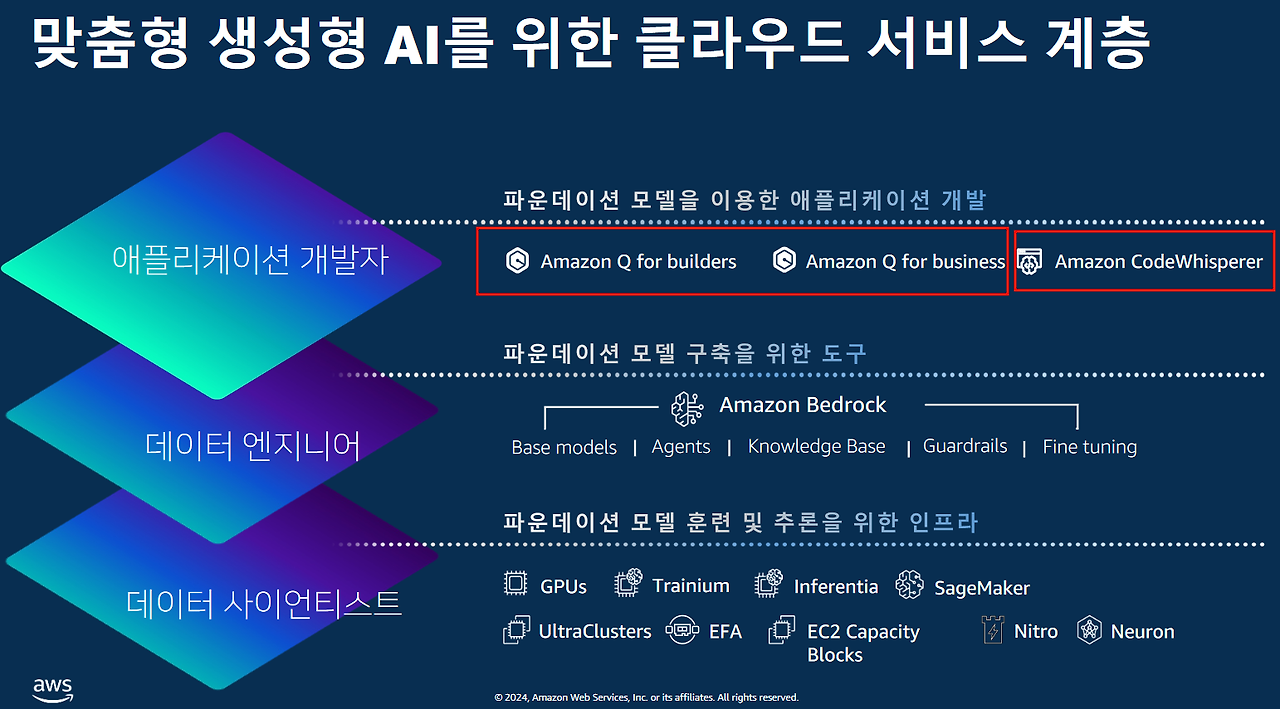 맞춤형 생성형 AI를 위한 클라우드 서비스 계층

애플리케이션 개발자

데이터 엔지니어

데이터 사이언티스트

파운데이션 모델을 이용한 애플리케이션 개발

Amazon Q for builders

Amazon Q for business

Amazon CodeWhisperer

파운데이션 모델 구축을 위한 도구

Amazon Bedrock

Base models | Agents | Knowledge Base | Guardrails | Fine tuning

파운데이션 모델 훈련 및 추론을 위한 인프라

GPUs

Trainium

Inferentia

SageMaker

UltraClusters

EFA

EC2 Capacity Blocks

Nitro

Neuron

aws

© 2024, Amazon Web Services, Inc. or its affiliates. All rights reserved.